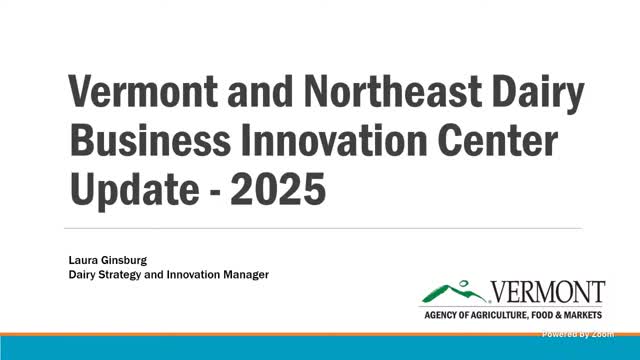 Vermont and Northeast Dairy Business Innovation Center Update - 2025

Laura Ginsburg
Dairy Strategy and Innovation Manager

VERMONT
AGENCY OF AGRICULTURE, FOOD & MARKETS

Powered by Zoom